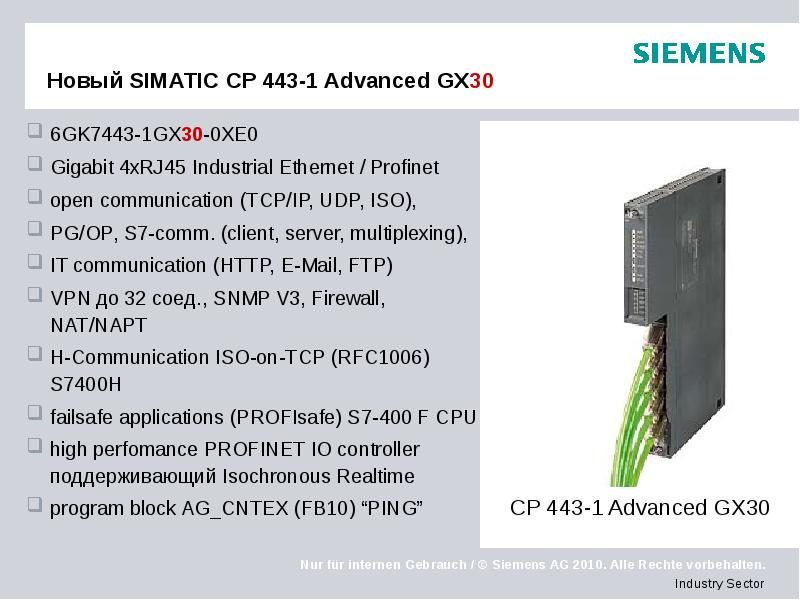 SIEMENS

Новый SIMATIC CP 443-1 Advanced GX30

6GK7443-1GX30-0XE0

Gigabit 4xRJ45 Industrial Ethernet / Profinet

open communication (TCP/IP, UDP, ISO),

PG/OP, S7-comm. (client, server, multiplexing),

IT communication (HTTP, E-Mail, FTP)

VPN до 32 соед., SNMP V3, Firewall, NAT/NAPT

H-Communication ISO-on-TCP (RFC1006) S7400H

failsafe applications (PROFIsafe) S7-400 F CPU

high perfomance PROFINET IO controller поддерживающий Isochronous Realtime

program block AG_CNTEX (FB10) “PING”

CP 443-1 Advanced GX30

Nur für internen Gebrauch / © Siemens AG 2010. Alle Rechte vorbehalten.

Industry Sector